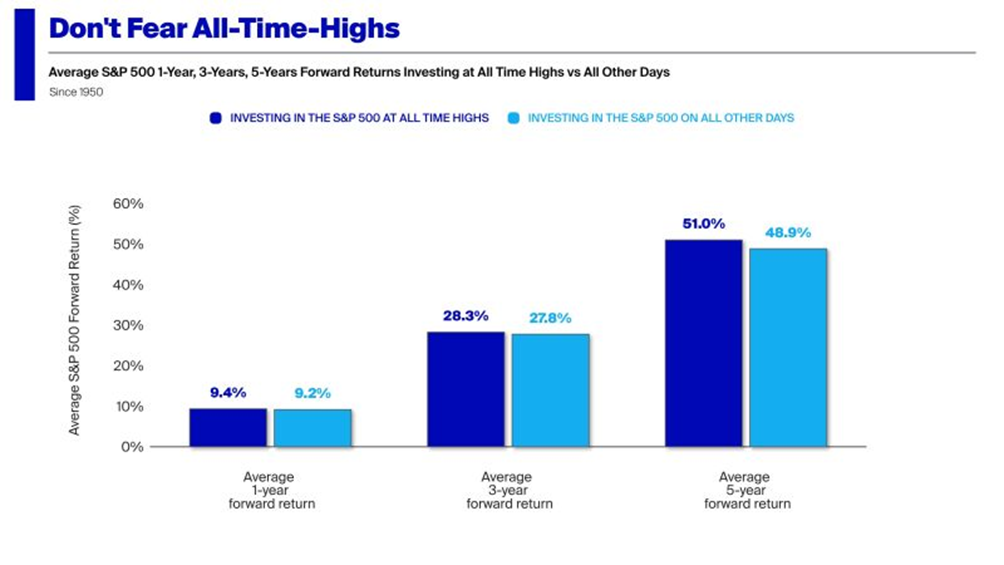 Don't Fear All-Time-Highs

Average S&P 500 1-Year, 3-Years, 5-Years Forward Returns Investing at All Time Highs vs All Other Days

Since 1950

INVESTING IN THE S&P 500 AT ALL TIME HIGHS

INVESTING IN THE S&P 500 ON ALL OTHER DAYS

Average S&P 500 Forward Return (%)

60%
50%
40%
30%
20%
10%
0%

9.4%
9.2%
28.3%
27.8%
51.0%
48.9%

Average 1-year forward return

Average 3-year forward return

Average 5-year forward return